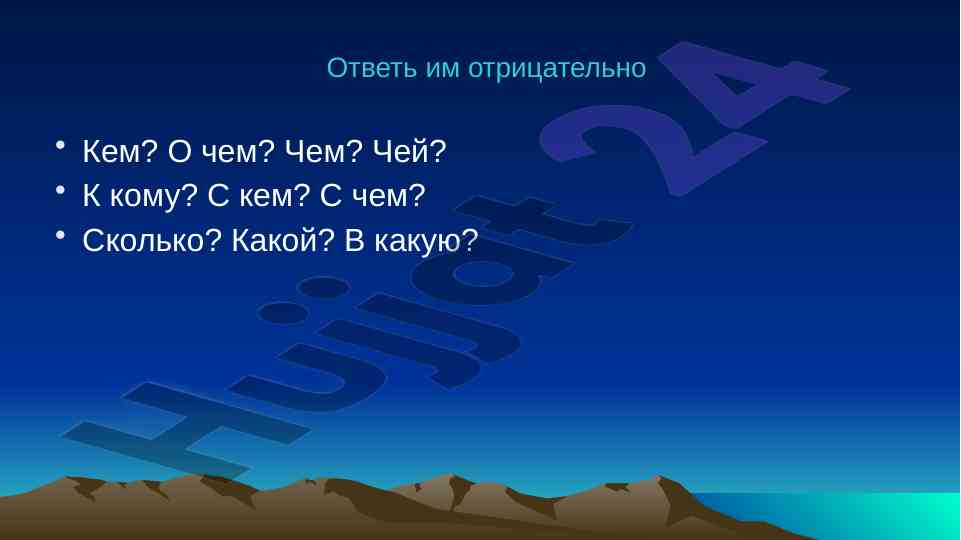 Ответь им отрицательно

• Кем? О чем? Чем? Чей?
• К кому? С кем? С чем?
• Сколько? Какой? В какую?

Hujjat 24